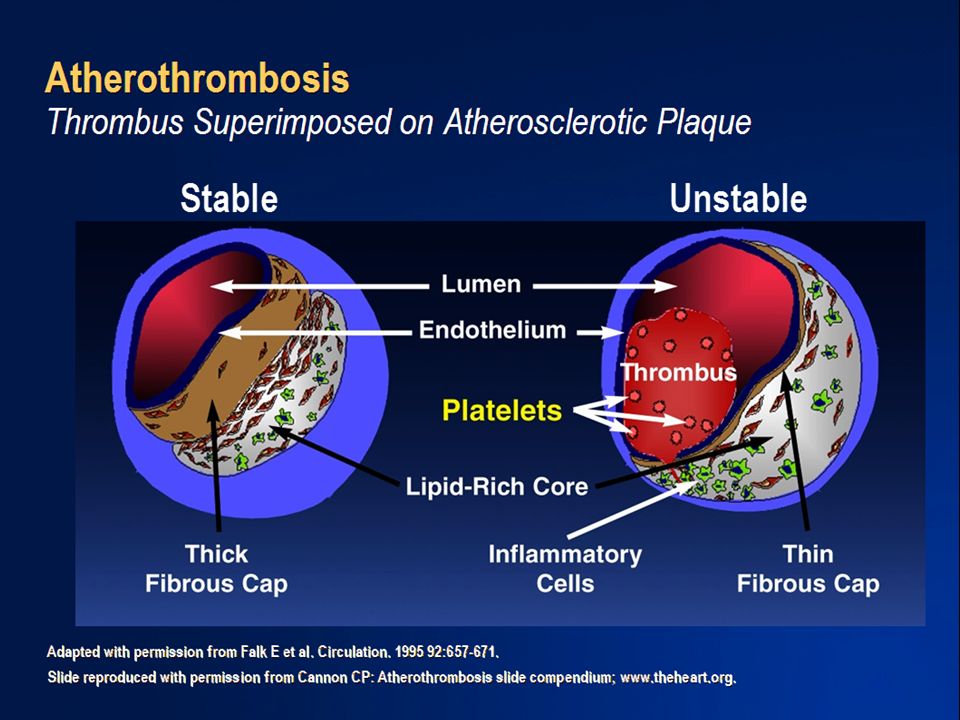 Atherothrombosis
Thrombus Superimposed on Atherosclerotic Plaque

Stable

Unstable

Lumen

Endothelium

Thrombus

Platelets

Lipid-Rich Core

Thick Fibrous Cap

Inflammatory Cells

Thin Fibrous Cap

Adapted with permission from Falk E et al. Circulation. 1995 92:657-671.
Slide reproduced with permission from Cannon CP: Atherothrombosis slide compendium; www.theheart.org.